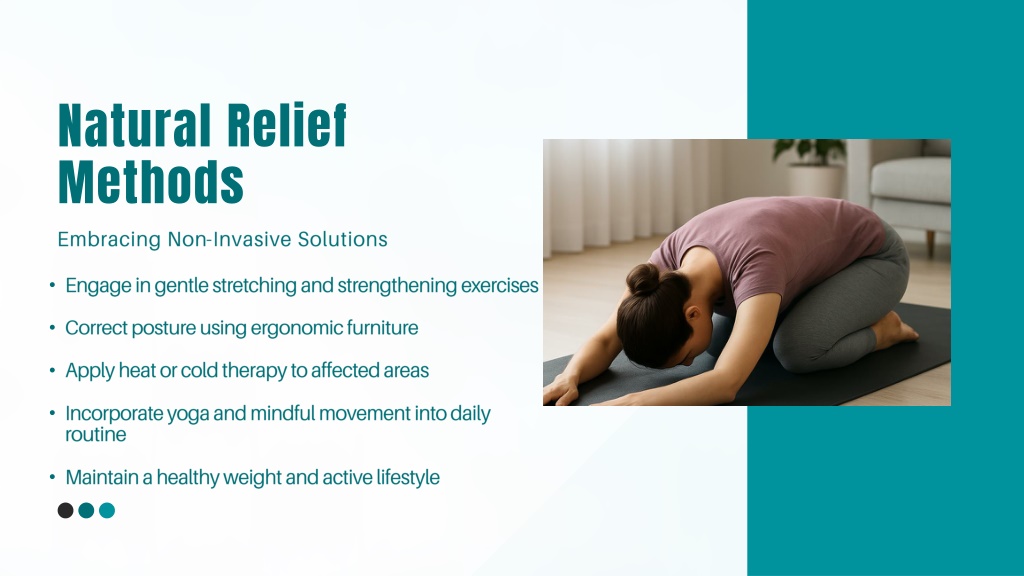 Natural Relief Methods

Embracing Non-Invasive Solutions

• Engage in gentle stretching and strengthening exercises

• Correct posture using ergonomic furniture

• Apply heat or cold therapy to affected areas

• Incorporate yoga and mindful movement into daily routine

• Maintain a healthy weight and active lifestyle